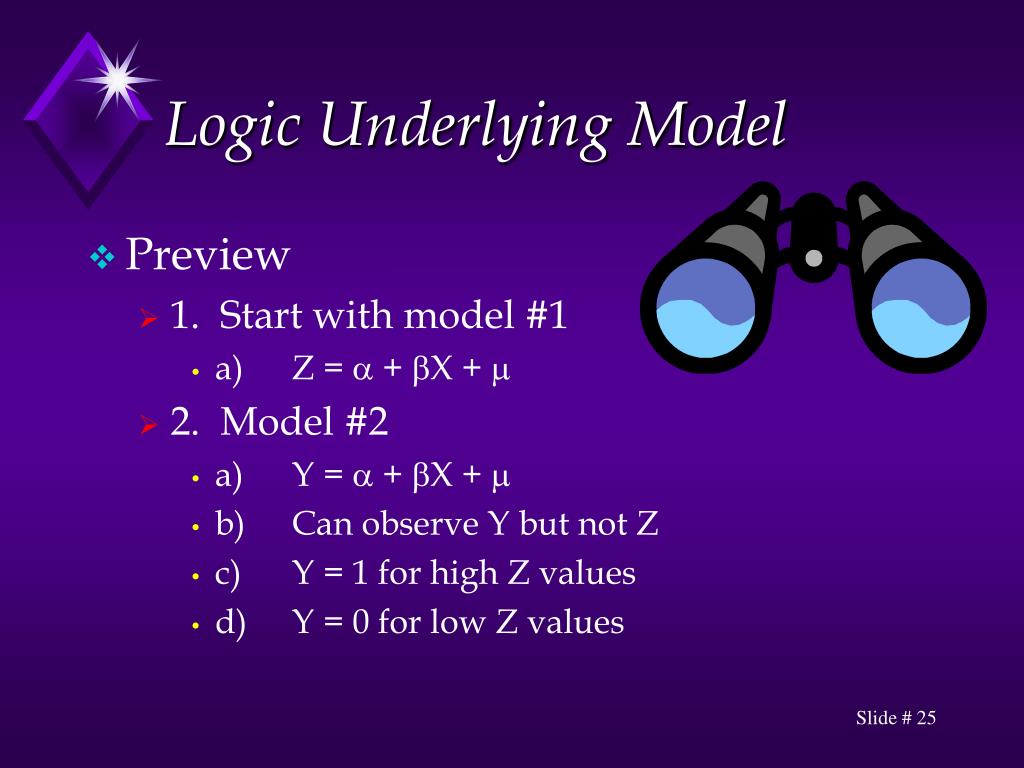 Logic Underlying Model

Preview

1. Start with model #1

a) $Z = \alpha + \beta X + \mu$

2. Model #2

a) $Y = \alpha + \beta X + \mu$

b) Can observe Y but not Z

c) Y = 1 for high Z values

d) Y = 0 for low Z values

Slide # 25